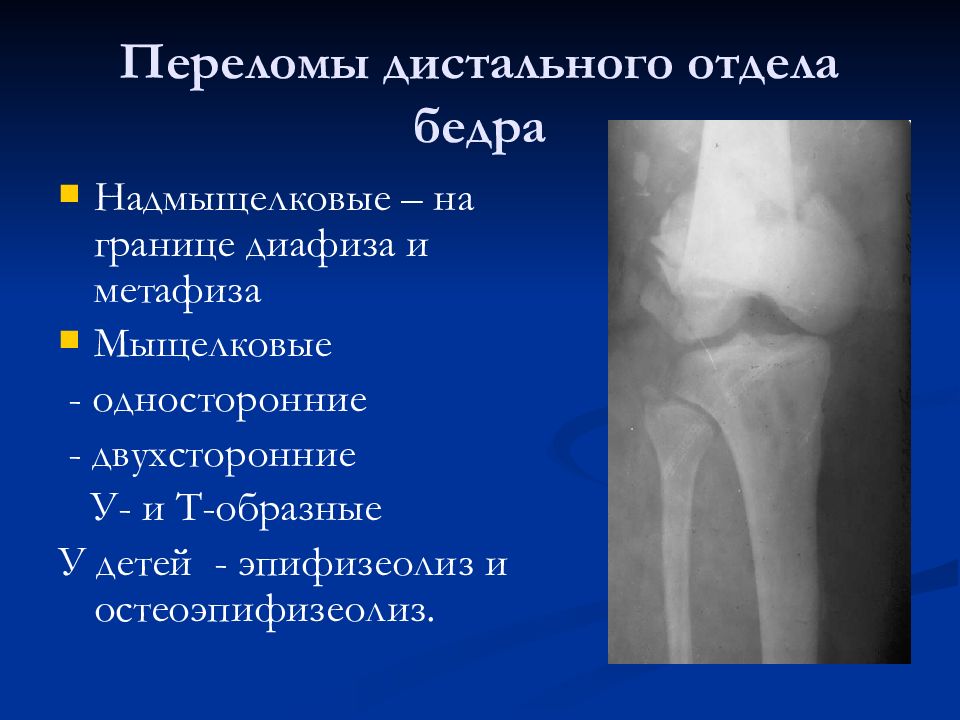 Переломы дистального отдела бедра

- Надмыщелковые – на границе диафиза и метафиза
- Мыщелковые

- односторонние

- двухсторонние

У- и Т-образные

У детей - эпифизеолиз и остеоэпифизеолиз.